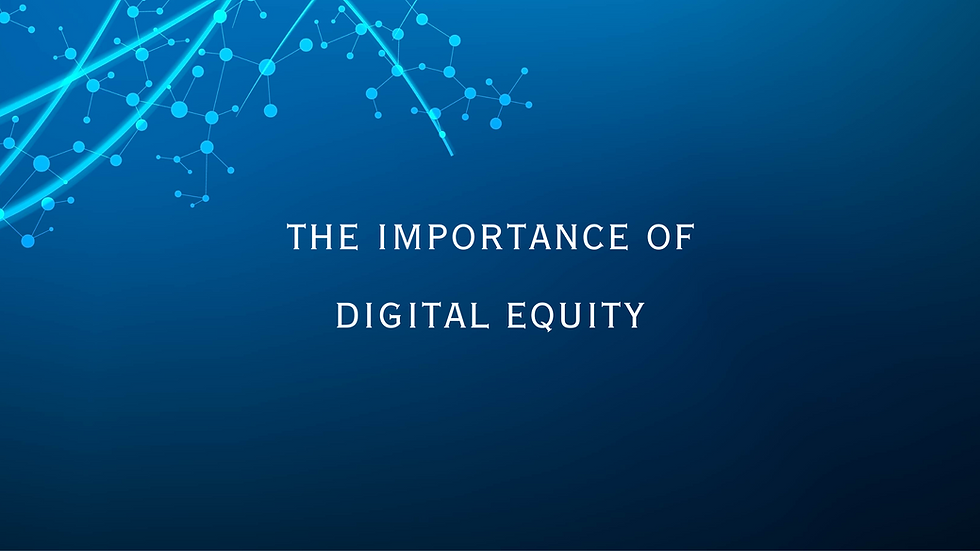 THE IMPORTANCE OF

DIGITAL EQUITY